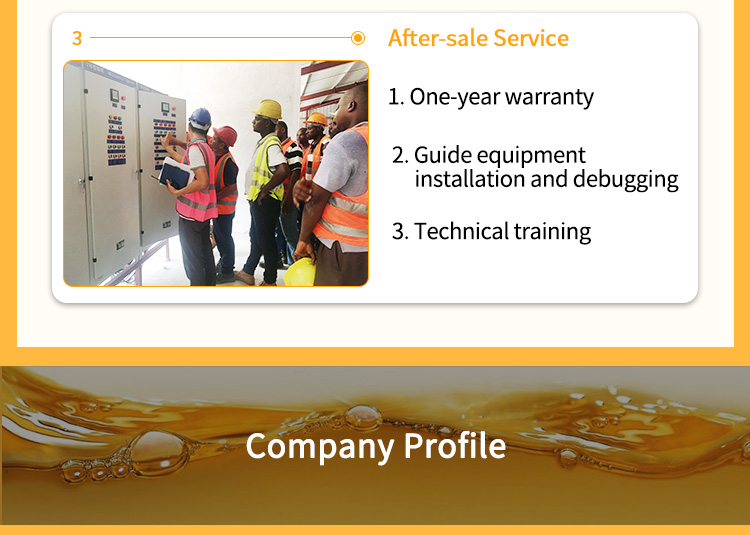 3

After-sale Service

1. One-year warranty

2. Guide equipment installation and debugging

3. Technical training

Company Profile